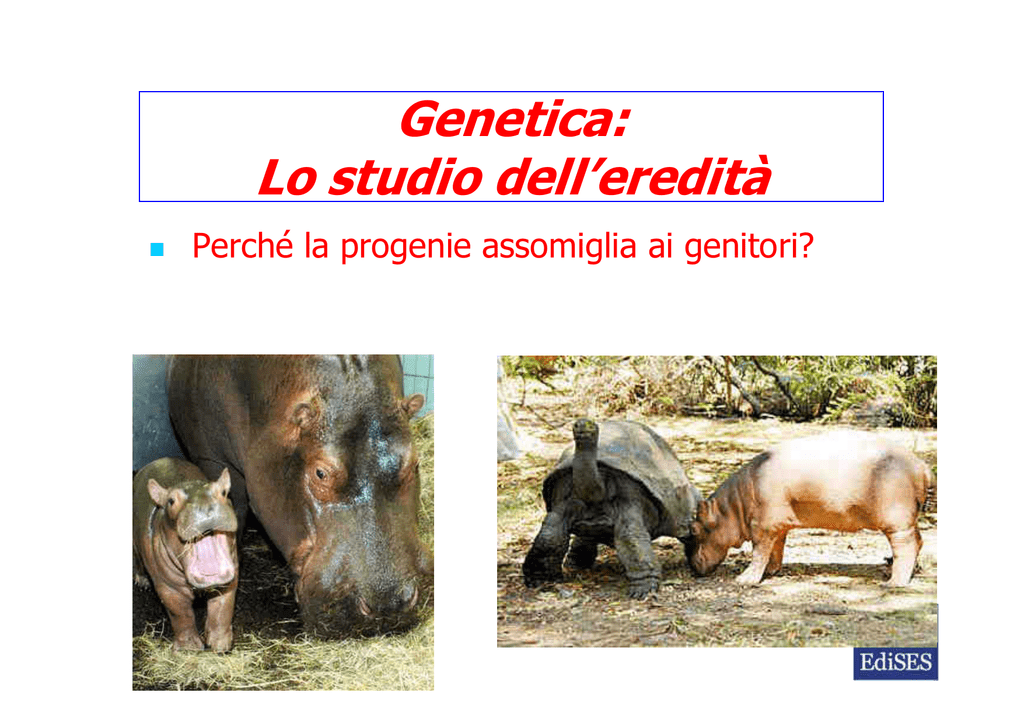 Genetica:
Lo studio dell’eredità

Perché la progenie assomiglia ai genitori?

EdiSES